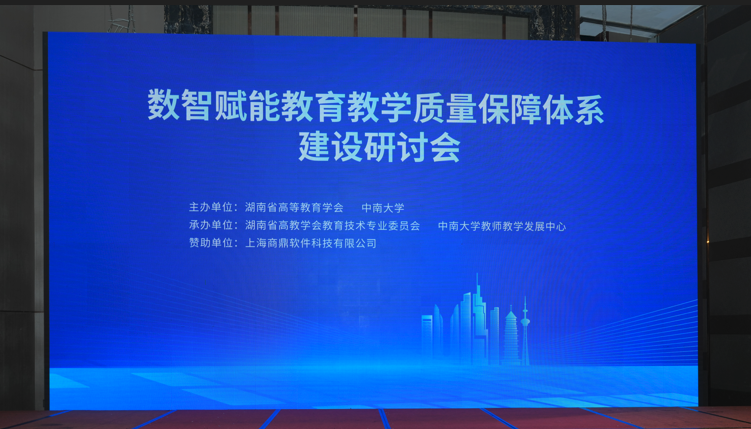 数智赋能教育教学质量保障体系
建设研讨会

主办单位：湖南省高等教育学会　中南大学
承办单位：湖南省高教学会教育技术专业委员会　中南大学教师教学发展中心
赞助单位：上海商鼎软件科技有限公司